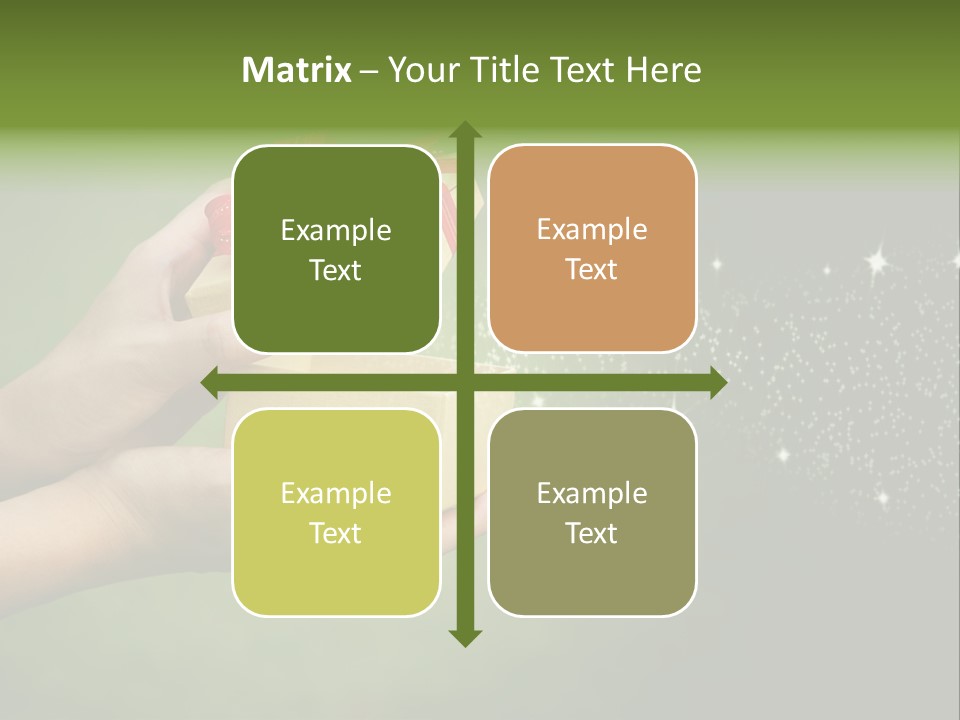 Matrix – Your Title Text Here

Example Text

Example Text

Example Text

Example Text